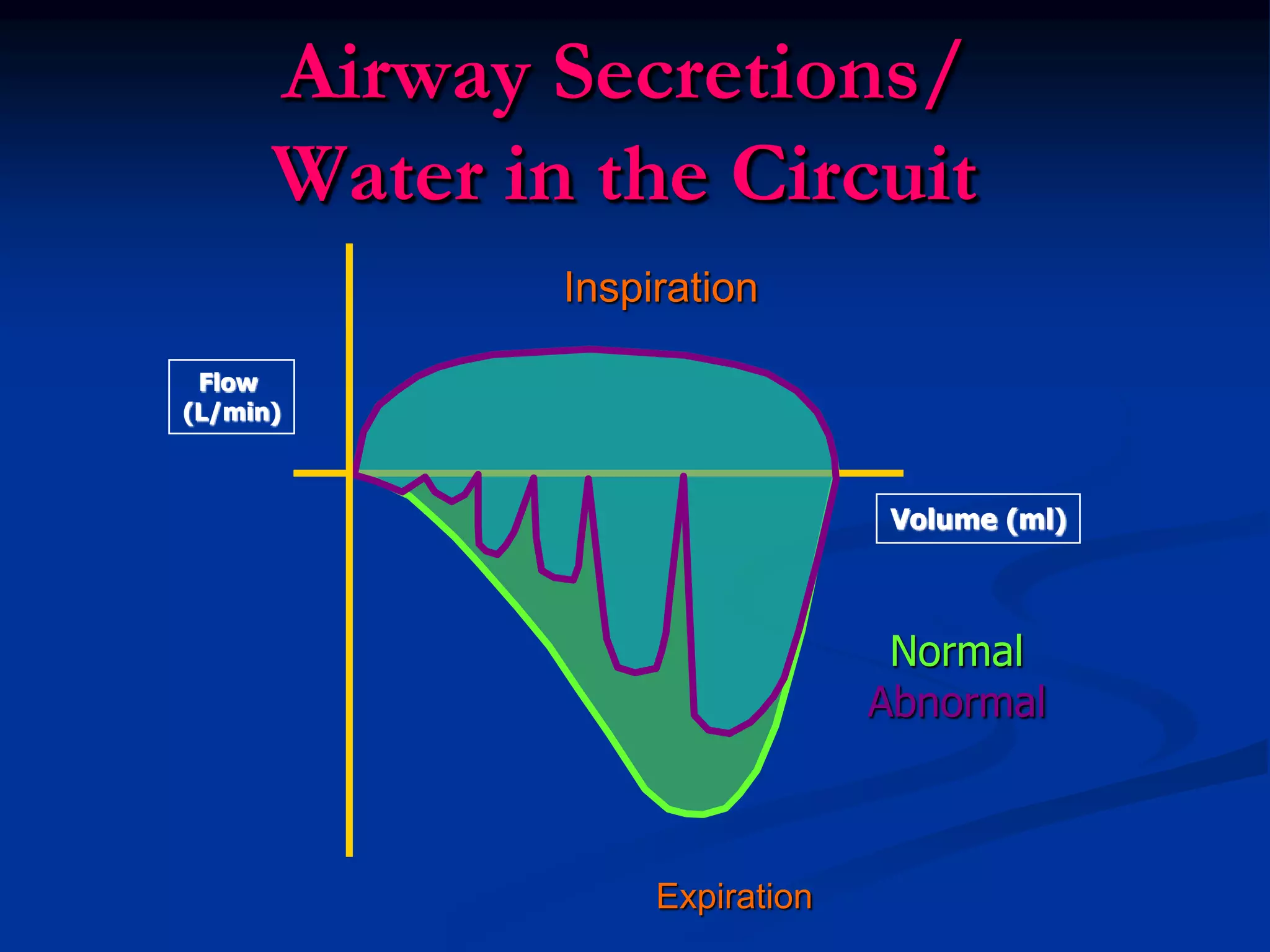 Airway Secretions/ Water in the Circuit

Inspiration

Flow (L/min)

Volume (ml)

Normal
Abnormal

Expiration